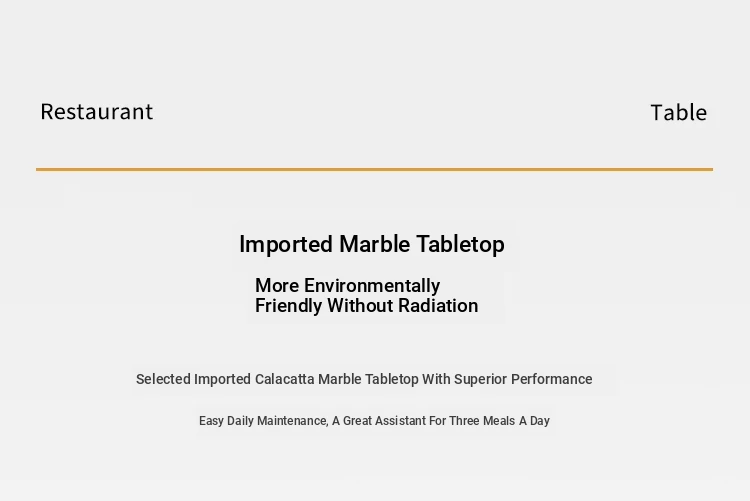 Restaurant

Table

Imported Marble Tabletop

More Environmentally
Friendly Without Radiation

Selected Imported Calacatta Marble Tabletop With Superior Performance

Easy Daily Maintenance, A Great Assistant For Three Meals A Day